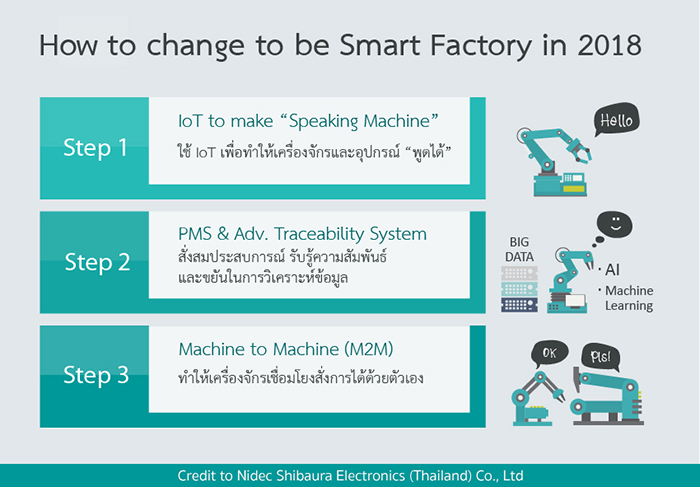 How to change to be Smart Factory in 2018

Step 1

IoT to make “Speaking Machine”

ใช้ IoT เพื่อทำให้เครื่องจักรและอุปกรณ์ “พูดได้”

Hello

Step 2

PMS & Adv. Traceability System

สั่งสมประสบการณ์ รับรู้ความสัมพันธ์ และขยันในการวิเคราะห์ข้อมูล

BIG DATA

· AI

· Machine Learning

Step 3

Machine to Machine (M2M)

ทำให้เครื่องจักรเชื่อมโยงสั่งการได้ด้วยตัวเอง

OK

Pls!

Credit to Nidec Shibaura Electronics (Thailand) Co., Ltd